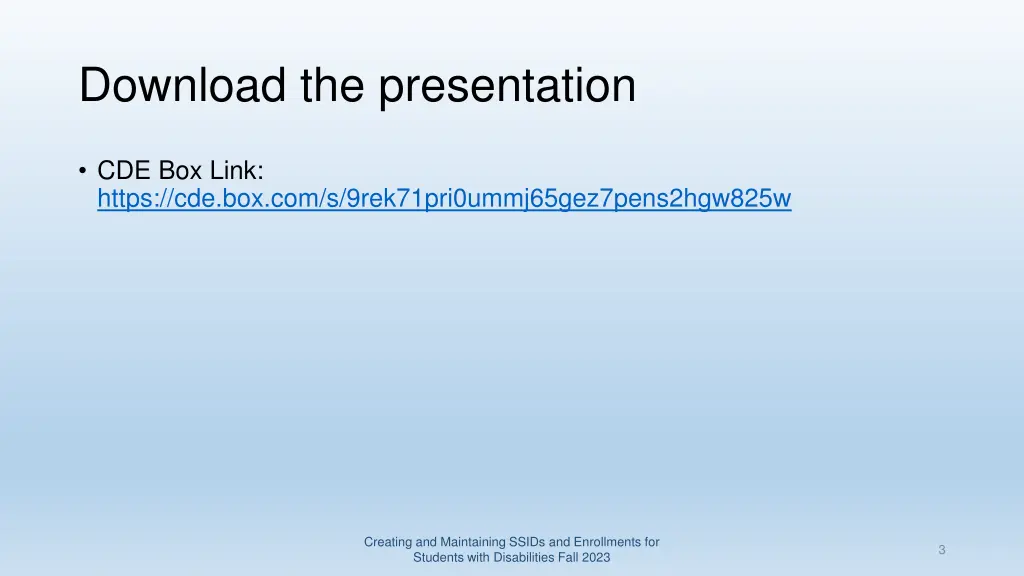 Download the presentation

• CDE Box Link: https://cde.box.com/s/9rek71pri0ummj65gez7pens2hgw825w

Creating and Maintaining SSIDs and Enrollments for Students with Disabilities Fall 2023

3